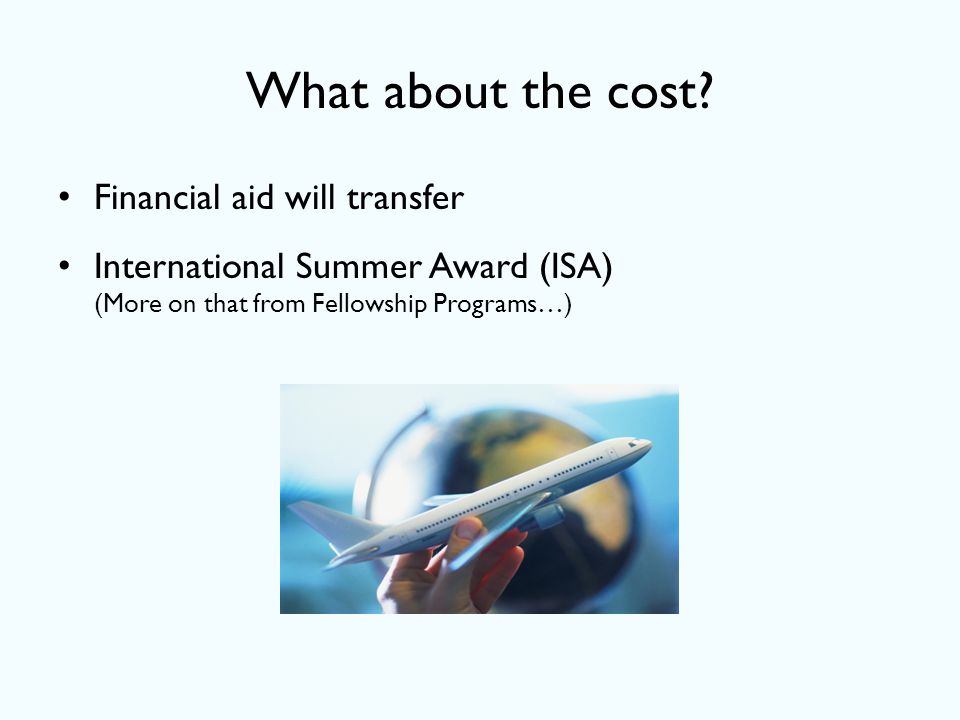 What about the cost?

• Financial aid will transfer

• International Summer Award (ISA)
(More on that from Fellowship Programs…)